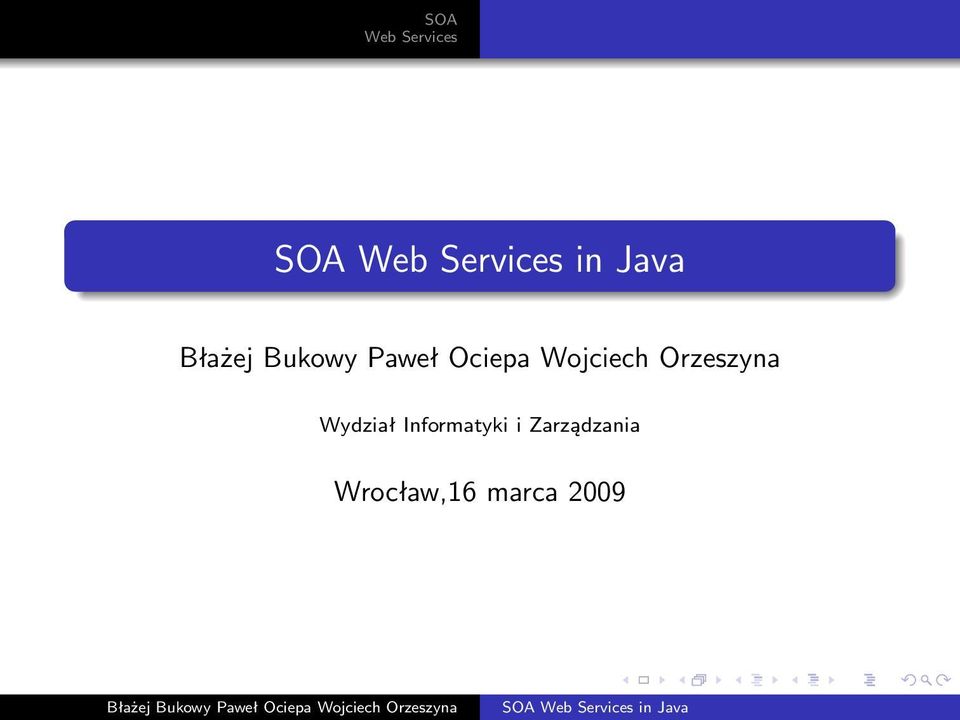 SOA
Web Services

SOA Web Services in Java

Błażej Bukowy Paweł Ociepa Wojciech Orzeszyna

Wydział Informatyki i Zarządzania

Wrocław,16 marca 2009

Błażej Bukowy Paweł Ociepa Wojciech Orzeszyna SOA Web Services in Java